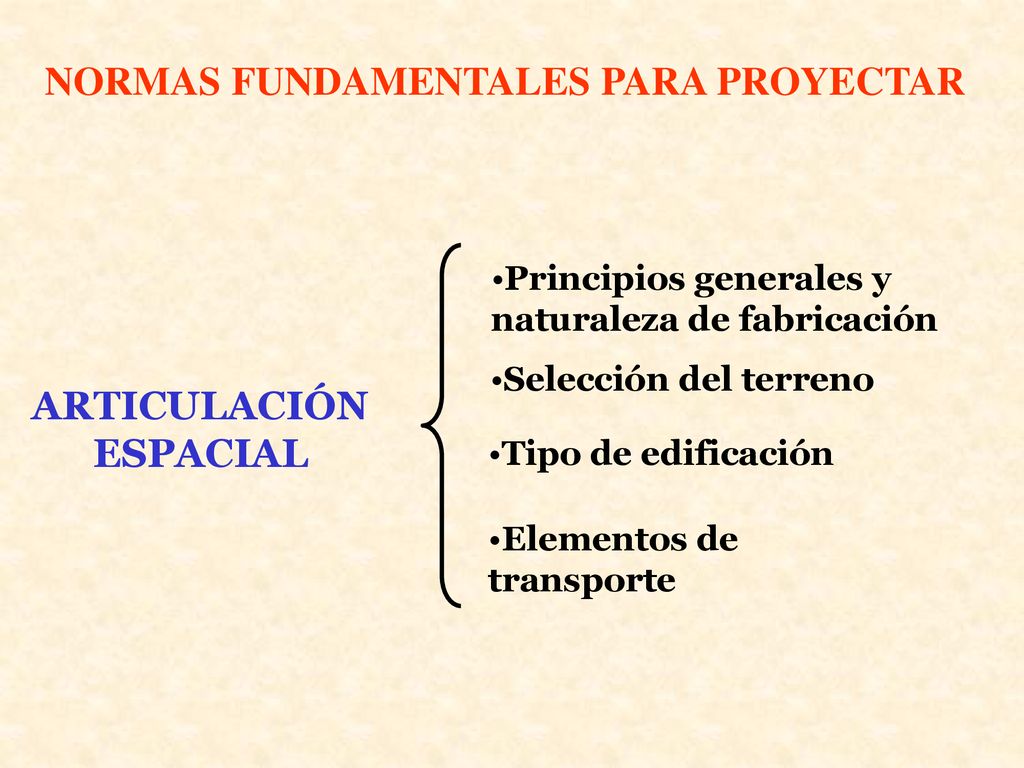 NORMAS FUNDAMENTALES PARA PROYECTAR

ARTICULACIÓN ESPACIAL

•Principios generales y naturaleza de fabricación

•Selección del terreno

•Tipo de edificación

•Elementos de transporte